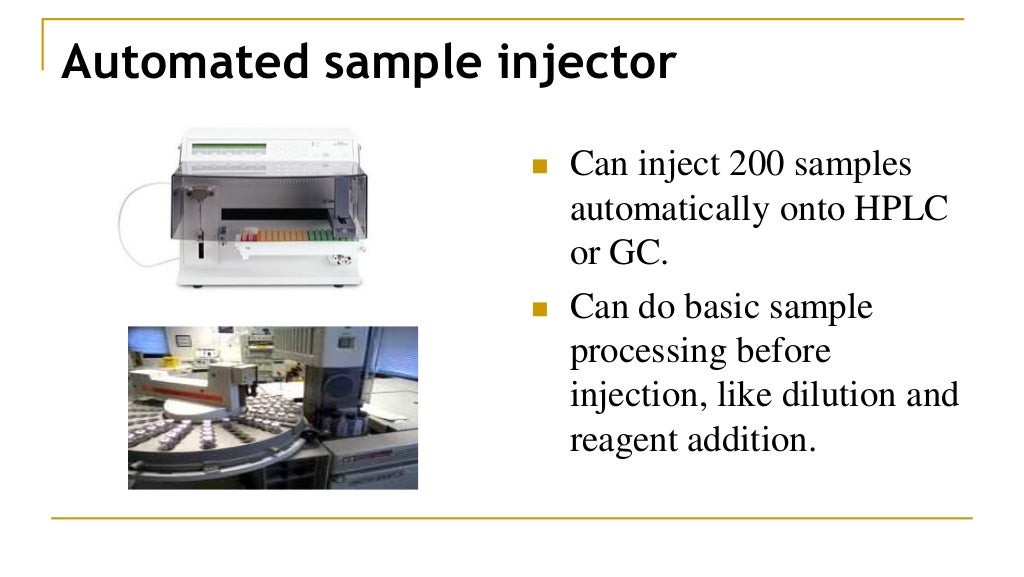 Automated sample injector

Can inject 200 samples automatically onto HPLC or GC.

Can do basic sample processing before injection, like dilution and reagent addition.